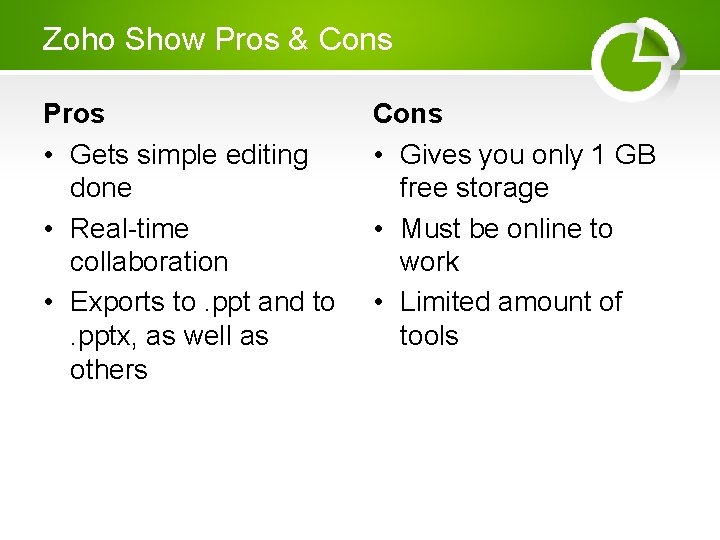 Zoho Show Pros & Cons

Pros

• Gets simple editing done
• Real-time collaboration
• Exports to .ppt and to .pptx, as well as others

Cons

• Gives you only 1 GB free storage
• Must be online to work
• Limited amount of tools